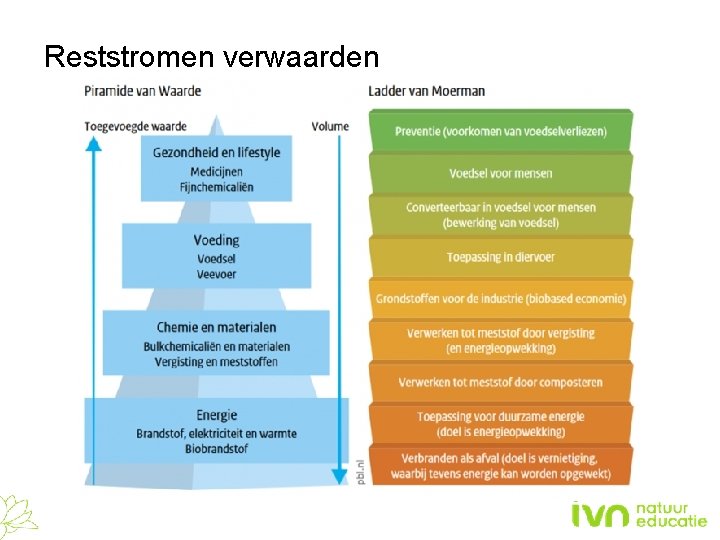 Reststromen verwaarden

Piramide van Waarde

Toegevoegde waarde

Volume

Gezondheid en lifestyle
Medicijnen
Fijnchemicaliën

Voeding
Voedsel
Veevoer

Chemie en materialen
Bulkchemicaliën en materialen
Vergisting en meststoffen

Energie
Brandstof, elektriciteit en warmte
Biobrandstof

pbl.nl

Ladder van Moerman

Preventie (voorkomen van voedselverliezen)

Voedsel voor mensen

Converteerbaar in voedsel voor mensen (bewerking van voedsel)

Toepassing in diervoer

Grondstoffen voor de industrie (biobased economie)

Verwerken tot meststof door vergisting (en energieopwekking)

Verwerken tot meststof door composteren

Toepassing voor duurzame energie (doel is energieopwekking)

Verbranden als afval (doel is vernietiging, waarbij tevens energie kan worden opgewekt)

ivn natuur educatie